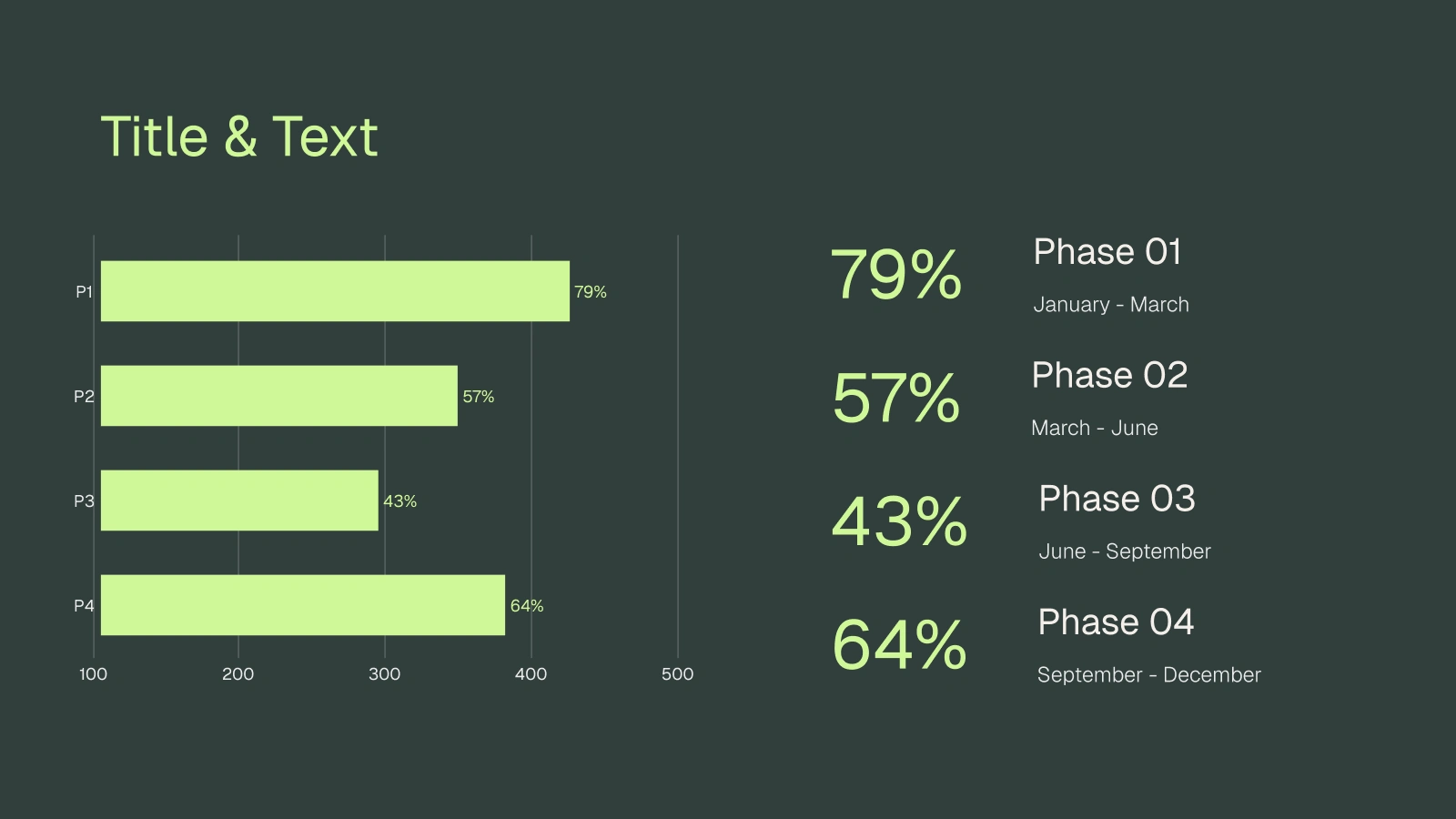 Title & Text

P1 79%
P2 57%
P3 43%
P4 64%

100 200 300 400 500

79%
Phase 01
January - March

57%
Phase 02
March - June

43%
Phase 03
June - September

64%
Phase 04
September - December